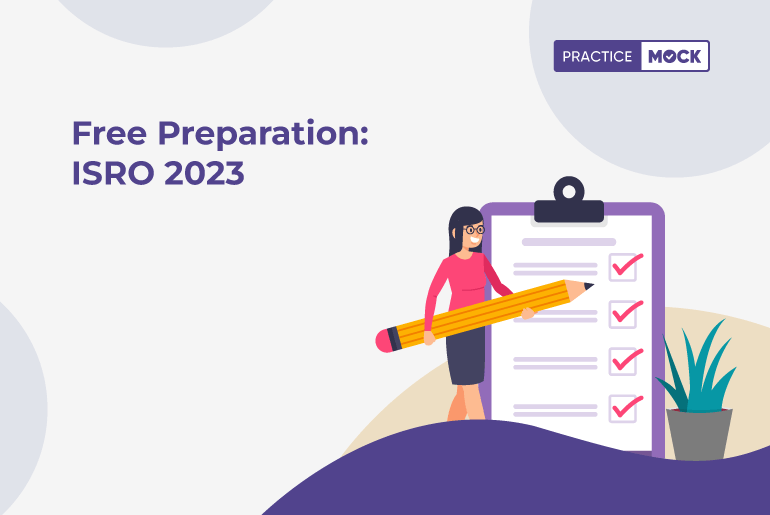 PRACTICE MOCK

Free Preparation:
ISRO 2023